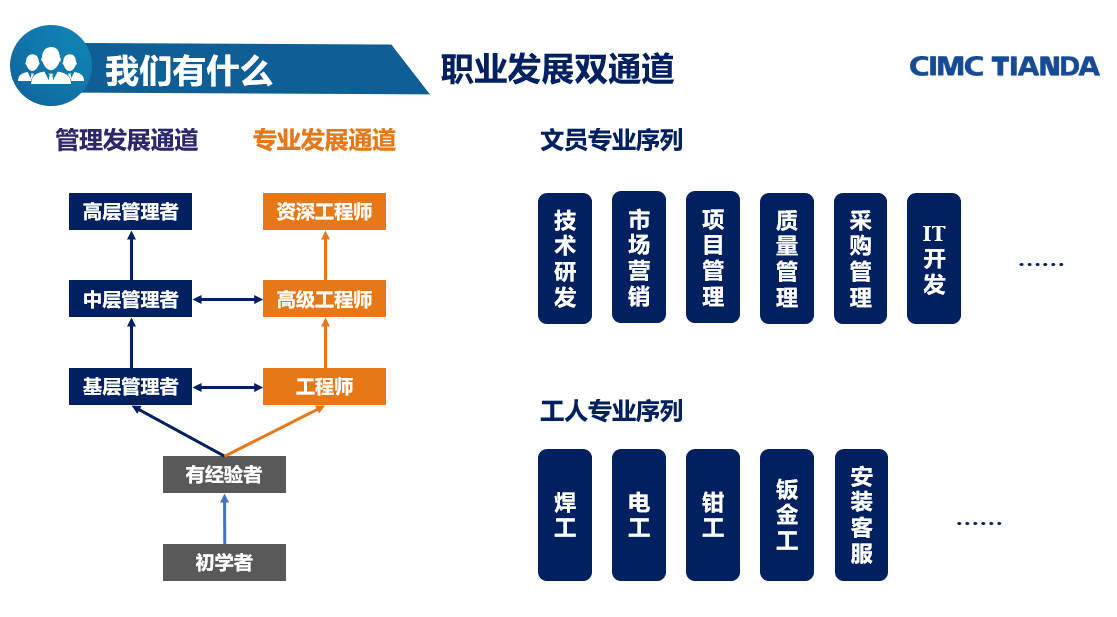 我们有什么

职业发展双通道

CIMC TIANDA

管理发展通道

专业发展通道

高层管理者

资深工程师

中层管理者

高级工程师

基层管理者

工程师

有经验者

初学者

文员专业序列

技术研发

市场营销

项目管理

质量管理

采购管理

IT开发

……

工人专业序列

焊工

电工

钳工

钣金工

安装客服

……